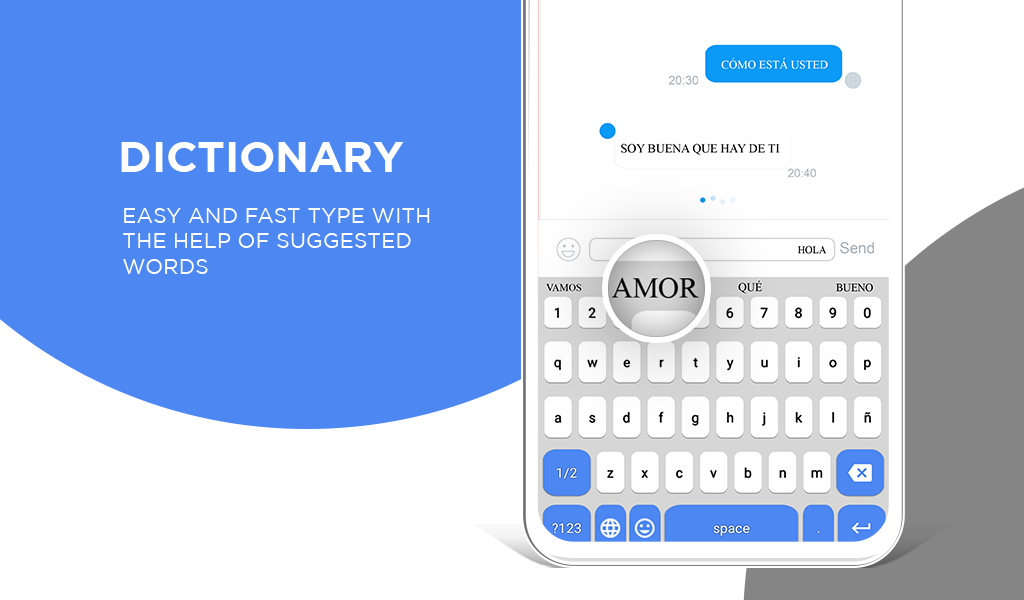 DICTIONARY

EASY AND FAST TYPE WITH THE HELP OF SUGGESTED WORDS

CÓMO ESTÁ USTED

20:30

SOY BUENA QUE HAY DE TI

20:40

HOLA

Send

VAMOS

AMOR

QUÉ

BUENO

1 2 6 7 8 9 0

q w e r t y u i o p

a s d f g h j k l ñ

1/2 z x c v b n m

?123

space

.